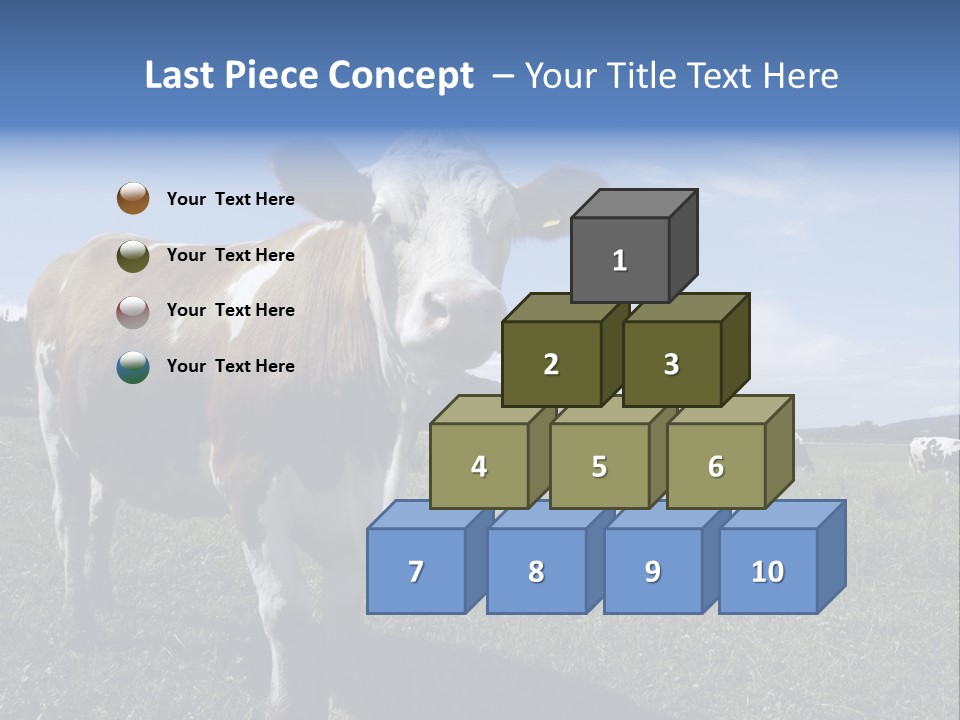 Last Piece Concept – Your Title Text Here

Your Text Here

Your Text Here

Your Text Here

Your Text Here

1

2

3

4

5

6

7

8

9

10